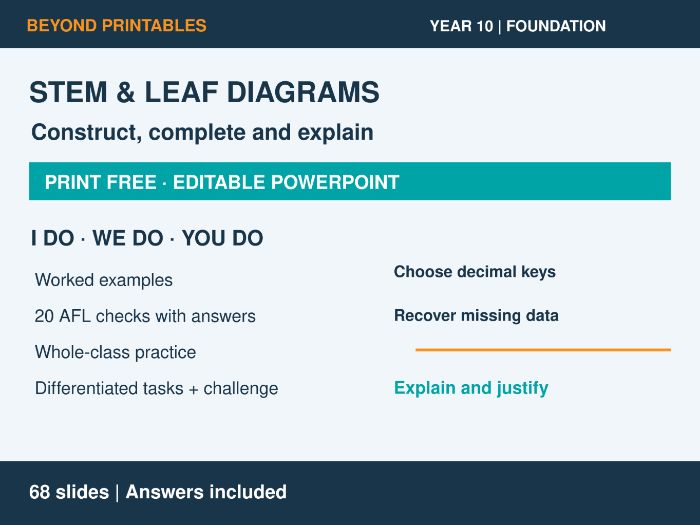 BEYOND PRINTABLES

YEAR 10 | FOUNDATION

STEM & LEAF DIAGRAMS

Construct, complete and explain

PRINT FREE · EDITABLE POWERPOINT

I DO · WE DO · YOU DO

Worked examples

20 AFL checks with answers

Whole-class practice

Differentiated tasks + challenge

Choose decimal keys

Recover missing data

Explain and justify

68 slides | Answers included